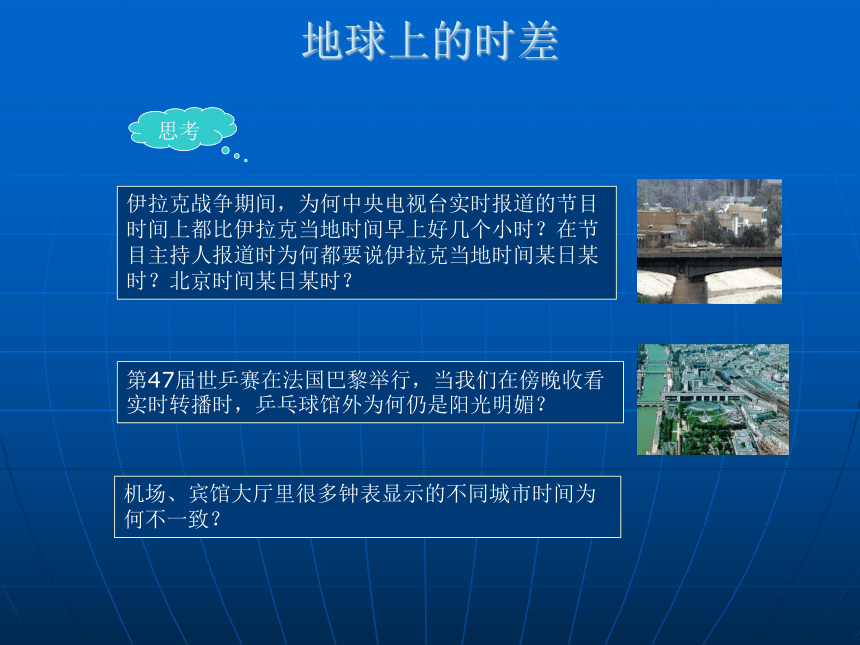 地球上的时差

思考

伊拉克战争期间，为何中央电视台实时报道的节目时间上都比伊拉克当地时间早上好几个小时？在节目主持人报道时为何都要说伊拉克当地时间某日某时？北京时间某日某时？

第47届世乒赛在法国巴黎举行，当我们在傍晚收看实时转播时，乒乓球馆外为何仍是阳光明媚？

机场、宾馆大厅里很多钟表显示的不同城市时间为何不一致？